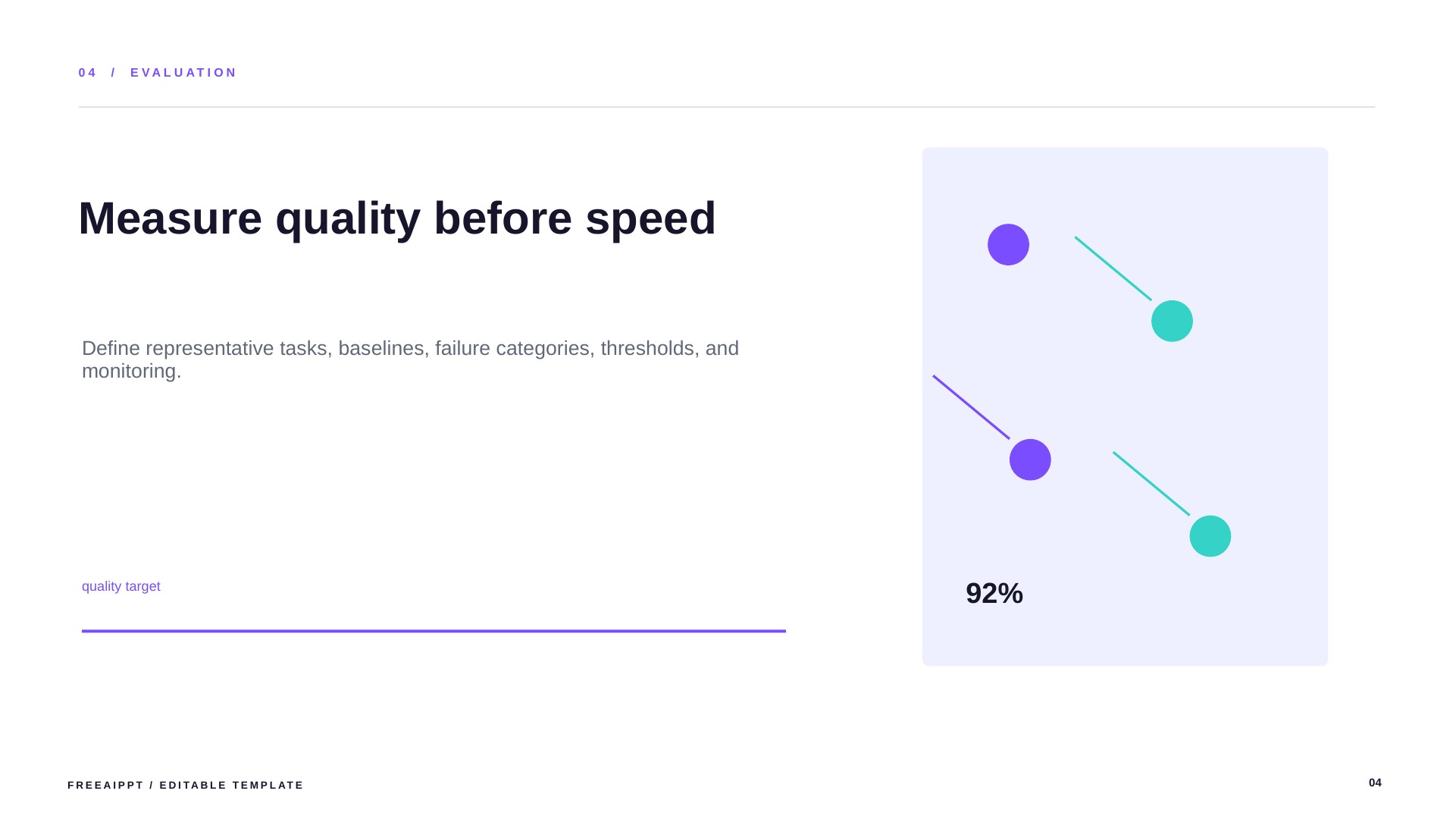 04 / EVALUATION

Measure quality before speed

Define representative tasks, baselines, failure categories, thresholds, and monitoring.

quality target

92%

FREEAIPPT / EDITABLE TEMPLATE

04